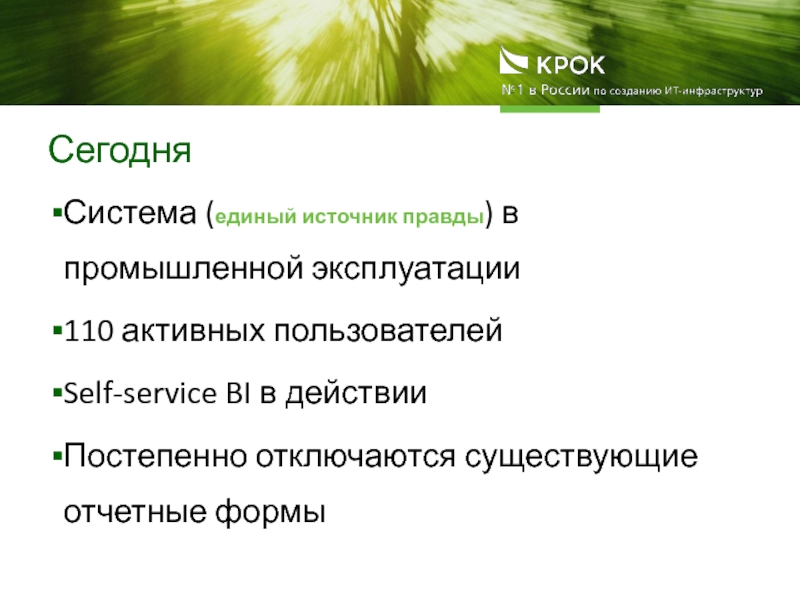 КРОК
№1 в России по созданию ИТ-инфраструктур

Сегодня

▪Система (единый источник правды) в промышленной эксплуатации

▪110 активных пользователей

▪Self-service BI в действии

▪Постепенно отключаются существующие отчетные формы